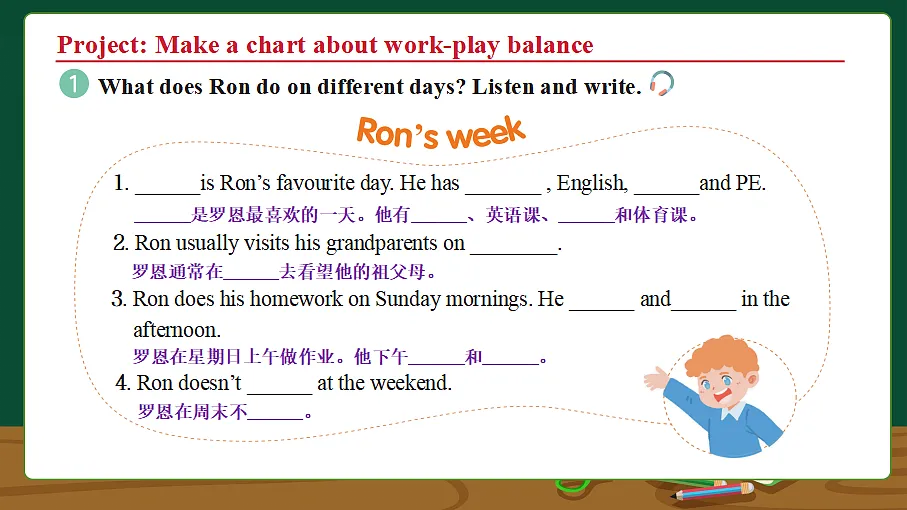 Project: Make a chart about work-play balance

1 What does Ron do on different days? Listen and write.

Ron's week

1. ____is Ron's favourite day. He has ____ , English, ____and PE.
____是罗恩最喜欢的一天。他有____、英语课、____和体育课。

2. Ron usually visits his grandparents on ____.
罗恩通常在____去看望他的祖父母。

3. Ron does his homework on Sunday mornings. He ____ and____ in the afternoon.
罗恩在星期日上午做作业。他下午____和____。

4. Ron doesn't ____ at the weekend.
罗恩在周末不____。